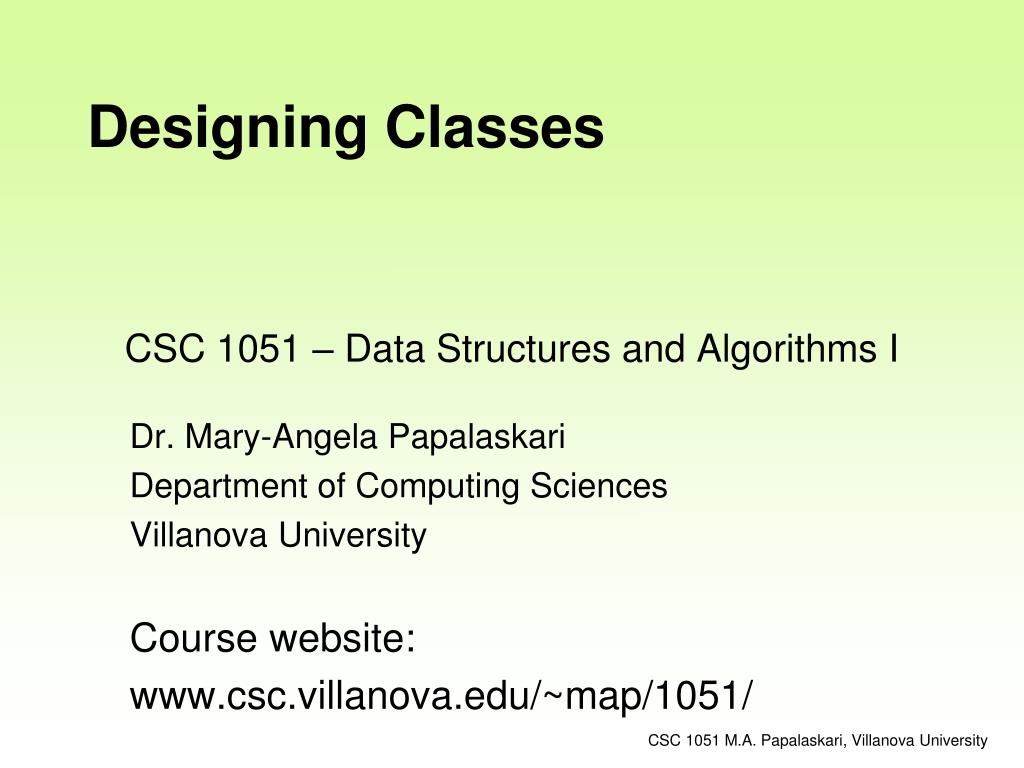 Designing Classes

CSC 1051 – Data Structures and Algorithms I

Dr. Mary-Angela Papalaskari
Department of Computing Sciences
Villanova University

Course website:
www.csc.villanova.edu/~map/1051/

CSC 1051 M.A. Papalaskari, Villanova University